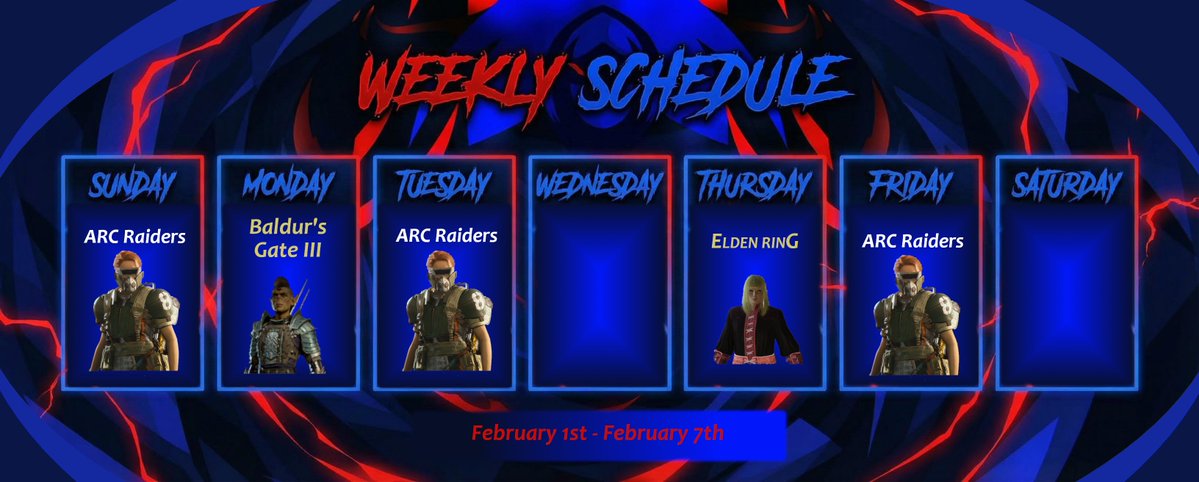 WEEKLY SCHEDULE

SUNDAY
ARC Raiders

MONDAY
Baldur's Gate III

TUESDAY
ARC Raiders

WEDNESDAY

THURSDAY
ELDEN RING

FRIDAY
ARC Raiders

SATURDAY

February 1st - February 7th